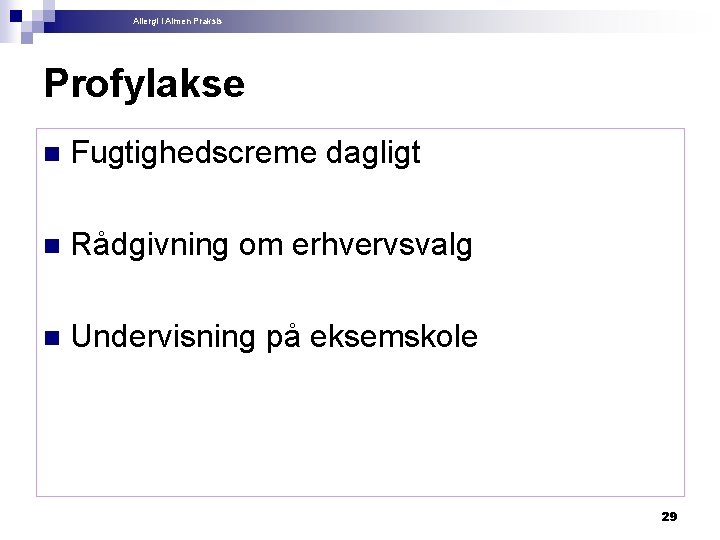 Allergi i Almen Praksis

Profylakse

Fugtighedscreme dagligt

Rådgivning om erhvervsvalg

Undervisning på eksemskole

29